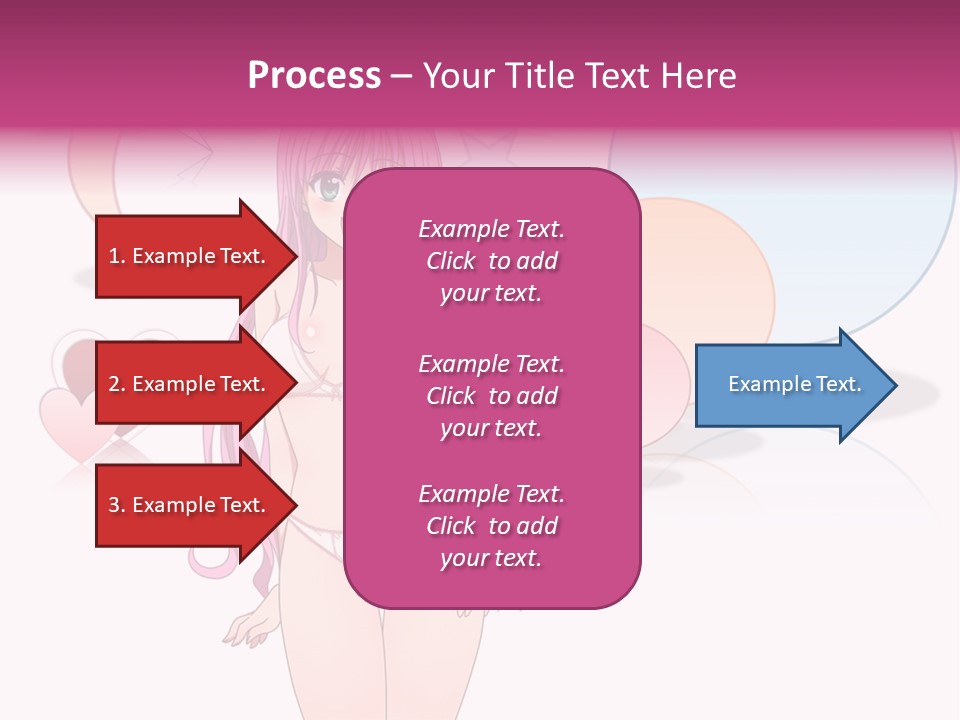 Process – Your Title Text Here

1. Example Text.

2. Example Text.

3. Example Text.

Example Text. Click to add your text.

Example Text. Click to add your text.

Example Text. Click to add your text.

Example Text.